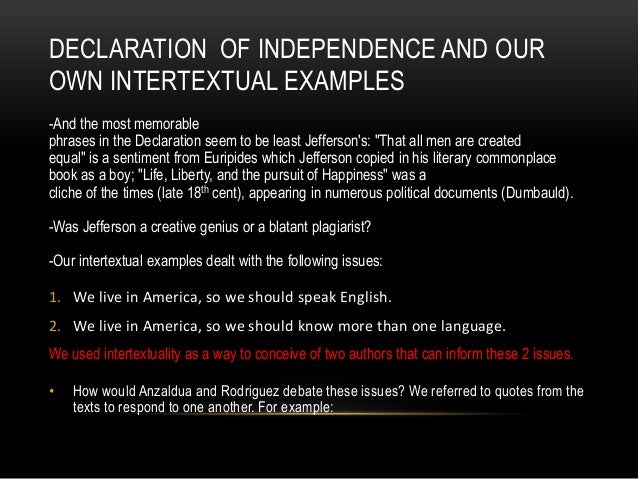 DECLARATION OF INDEPENDENCE AND OUR OWN INTERTEXTUAL EXAMPLES

-And the most memorable phrases in the Declaration seem to be least Jefferson's: "That all men are created equal" is a sentiment from Euripides which Jefferson copied in his literary commonplace book as a boy; "Life, Liberty, and the pursuit of Happiness" was a cliche of the times (late 18$^{th}$ cent), appearing in numerous political documents (Dumbauld).

-Was Jefferson a creative genius or a blatant plagiarist?

-Our intertextual examples dealt with the following issues:

1. We live in America, so we should speak English.

2. We live in America, so we should know more than one language.

We used intertextuality as a way to conceive of two authors that can inform these 2 issues.

• How would Anzaldua and Rodriguez debate these issues? We referred to quotes from the texts to respond to one another. For example: